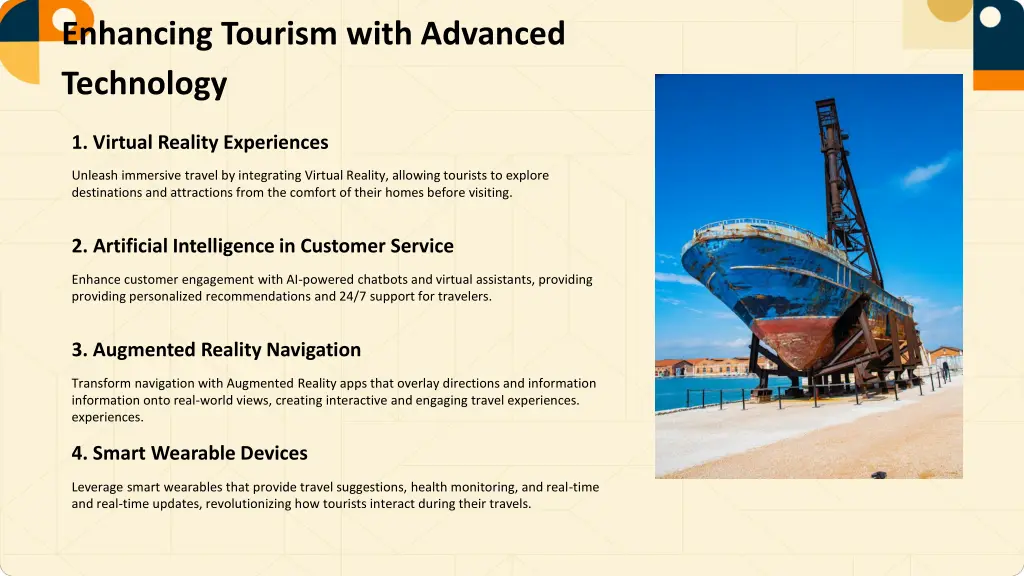 Enhancing Tourism with Advanced Technology

1. Virtual Reality Experiences

Unleash immersive travel by integrating Virtual Reality, allowing tourists to explore destinations and attractions from the comfort of their homes before visiting.

2. Artificial Intelligence in Customer Service

Enhance customer engagement with AI-powered chatbots and virtual assistants, providing providing personalized recommendations and 24/7 support for travelers.

3. Augmented Reality Navigation

Transform navigation with Augmented Reality apps that overlay directions and information information onto real-world views, creating interactive and engaging travel experiences. experiences.

4. Smart Wearable Devices

Leverage smart wearables that provide travel suggestions, health monitoring, and real-time and real-time updates, revolutionizing how tourists interact during their travels.